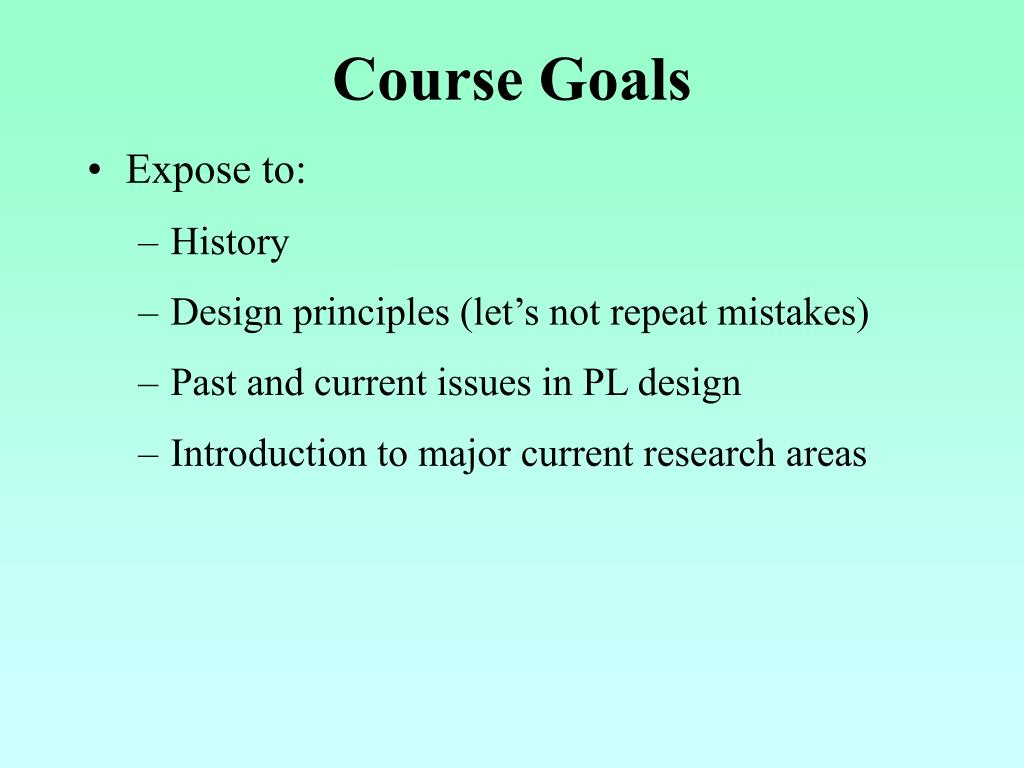 Course Goals

• Expose to:
– History
– Design principles (let’s not repeat mistakes)
– Past and current issues in PL design
– Introduction to major current research areas